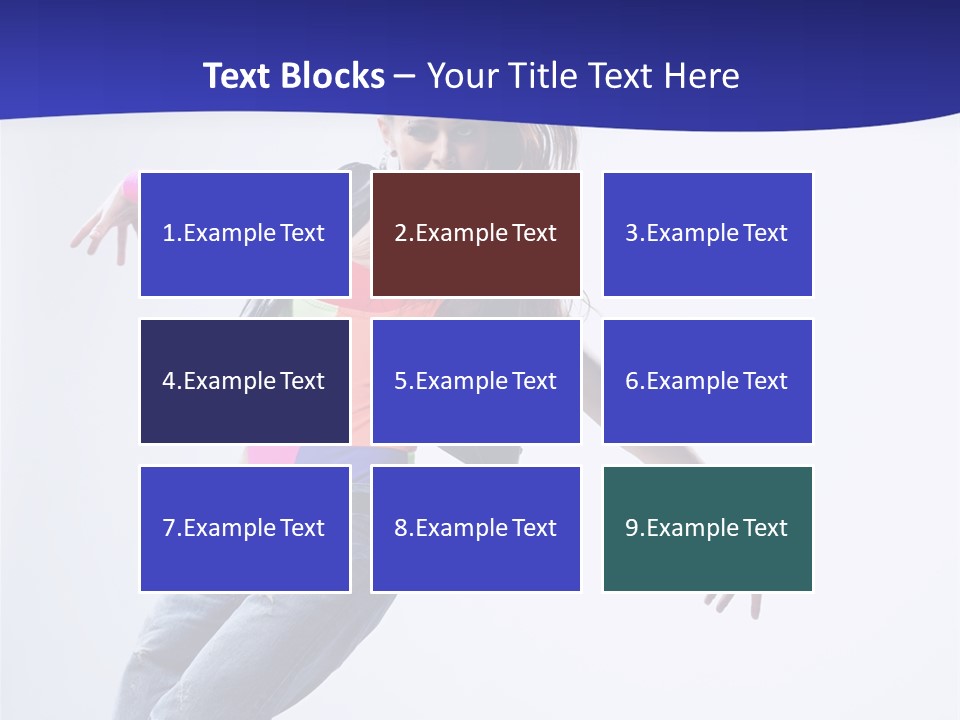 Text Blocks – Your Title Text Here

1.Example Text

2.Example Text

3.Example Text

4.Example Text

5.Example Text

6.Example Text

7.Example Text

8.Example Text

9.Example Text